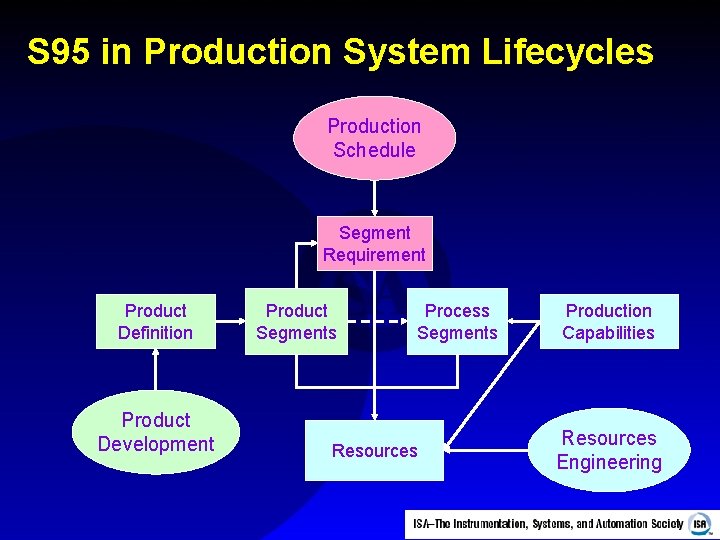 S95 in Production System Lifecycles

Production Schedule

Segment Requirement

Product Definition

Product Segments

Process Segments

Production Capabilities

Product Development

Resources

Resources Engineering

ISA–The Instrumentation, Systems, and Automation Society ISA